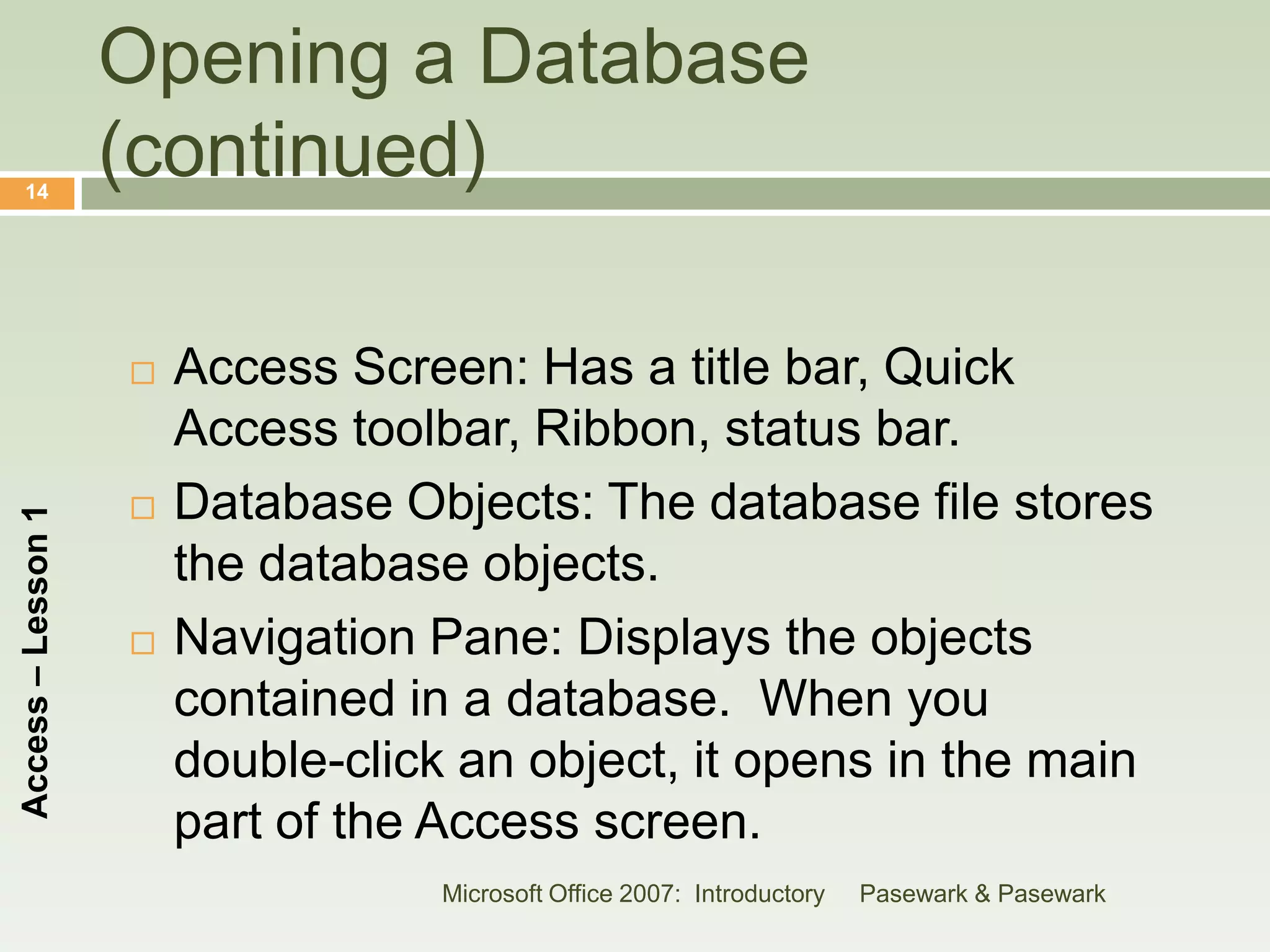 Opening a Database (continued)

14

Access – Lesson 1

□ Access Screen: Has a title bar, Quick Access toolbar, Ribbon, status bar.

□ Database Objects: The database file stores the database objects.

□ Navigation Pane: Displays the objects contained in a database. When you double-click an object, it opens in the main part of the Access screen.

Microsoft Office 2007: Introductory Pasewark & Pasewark